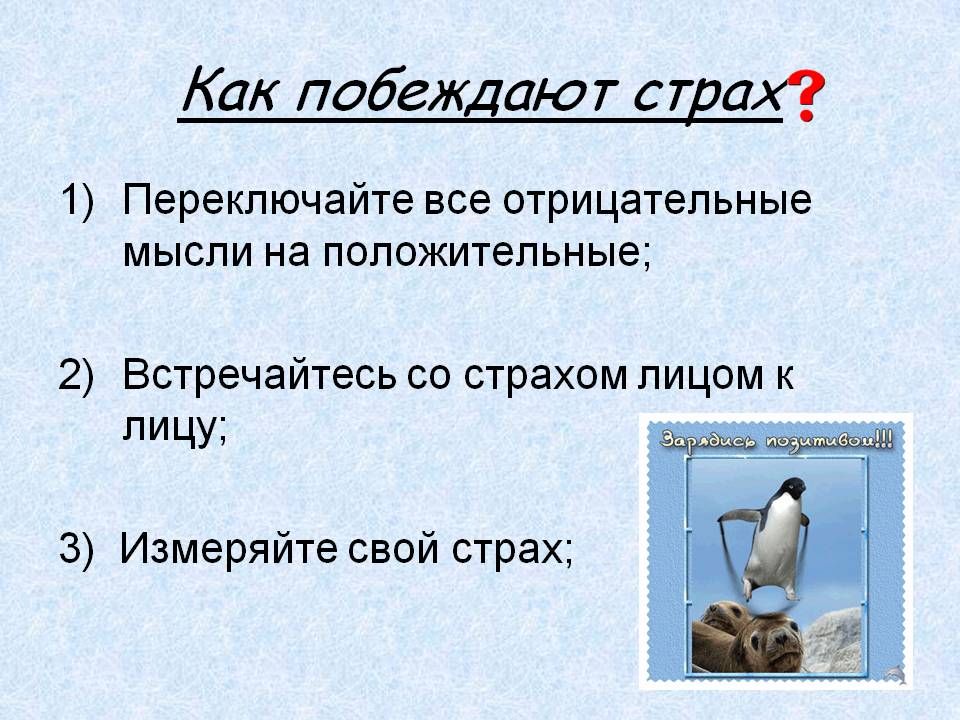 Как побеждают страх?

1) Переключайте все отрицательные мысли на положительные;

2) Встречайтесь со страхом лицом к лицу;

3) Измеряйте свой страх;

Зарядись позитивом!!!